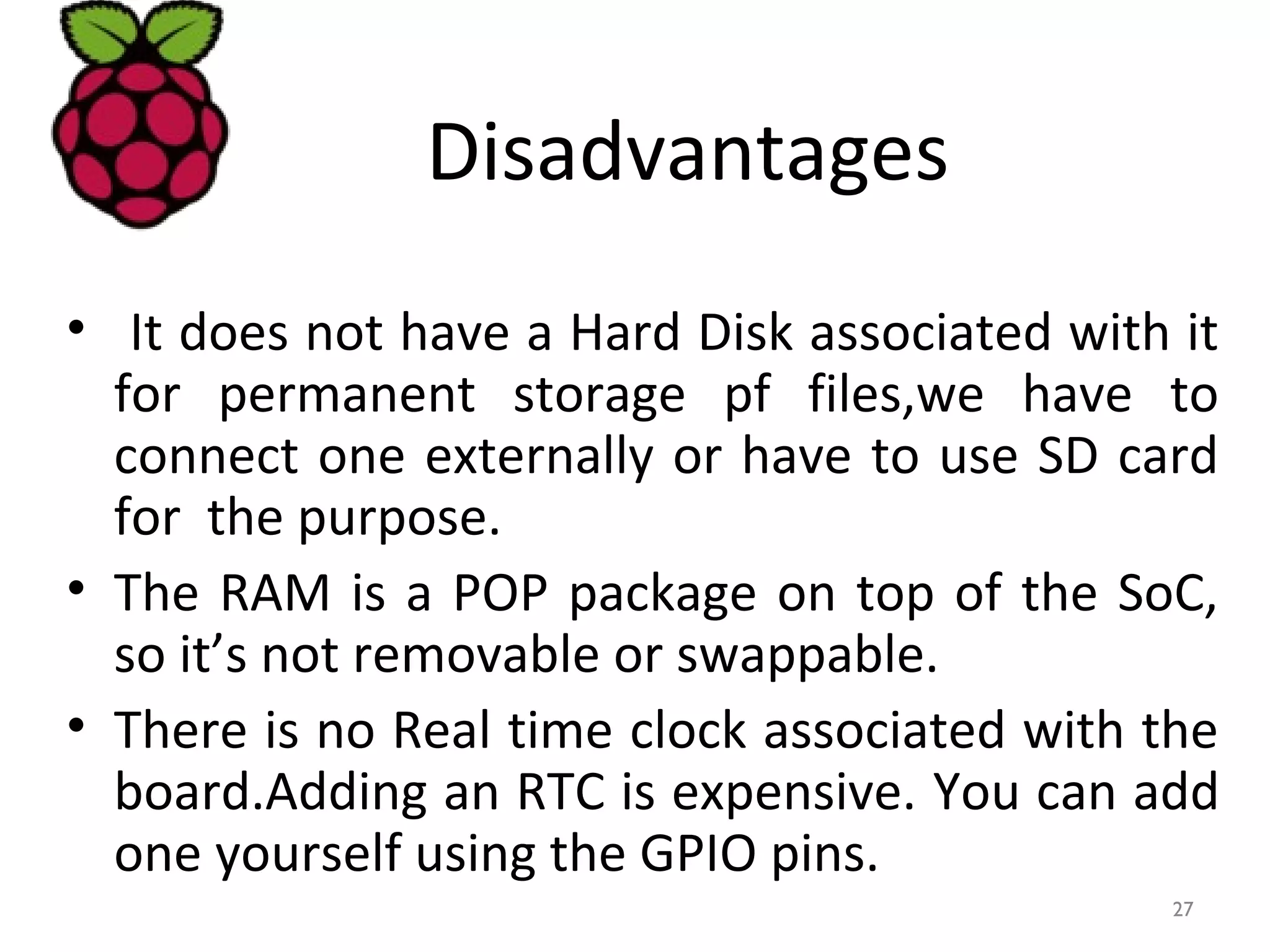 Disadvantages

• It does not have a Hard Disk associated with it for permanent storage pf files,we have to connect one externally or have to use SD card for the purpose.
• The RAM is a POP package on top of the SoC, so it’s not removable or swappable.
• There is no Real time clock associated with the board.Adding an RTC is expensive. You can add one yourself using the GPIO pins.

27